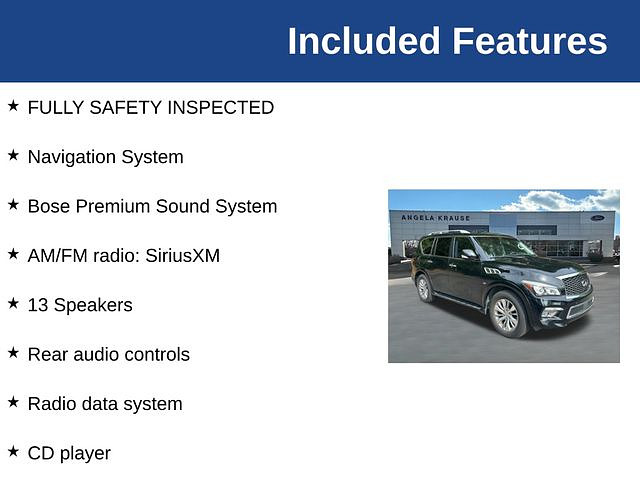 Included Features

★ FULLY SAFETY INSPECTED

★ Navigation System

★ Bose Premium Sound System

★ AM/FM radio: SiriusXM

★ 13 Speakers

★ Rear audio controls

★ Radio data system

★ CD player

ANGELA KRAUSE

Ford